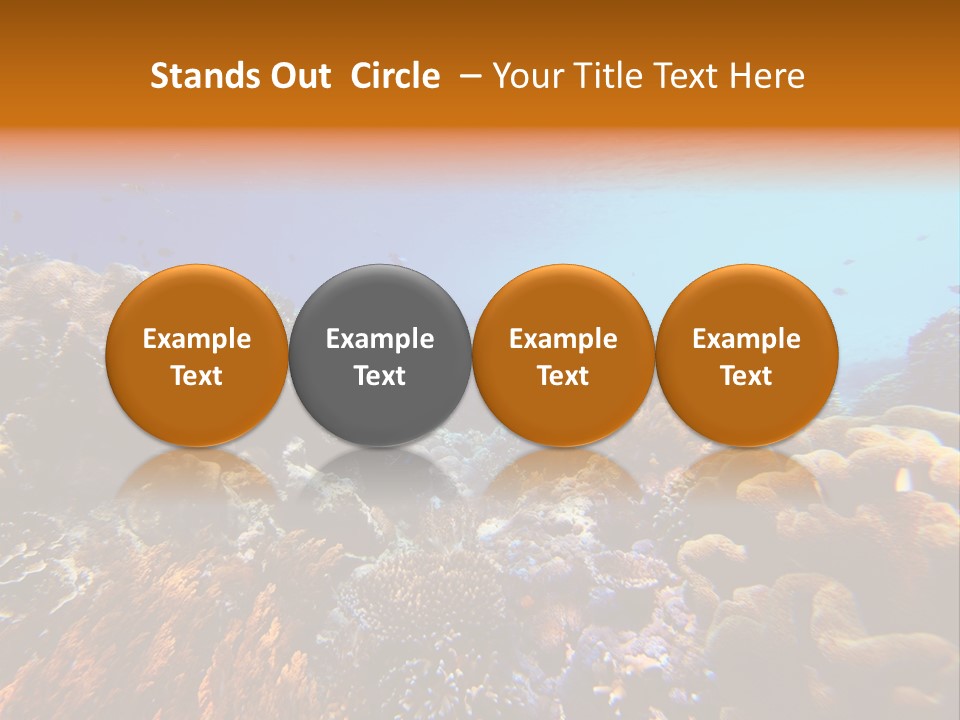 Stands Out Circle – Your Title Text Here

Example Text

Example Text

Example Text

Example Text